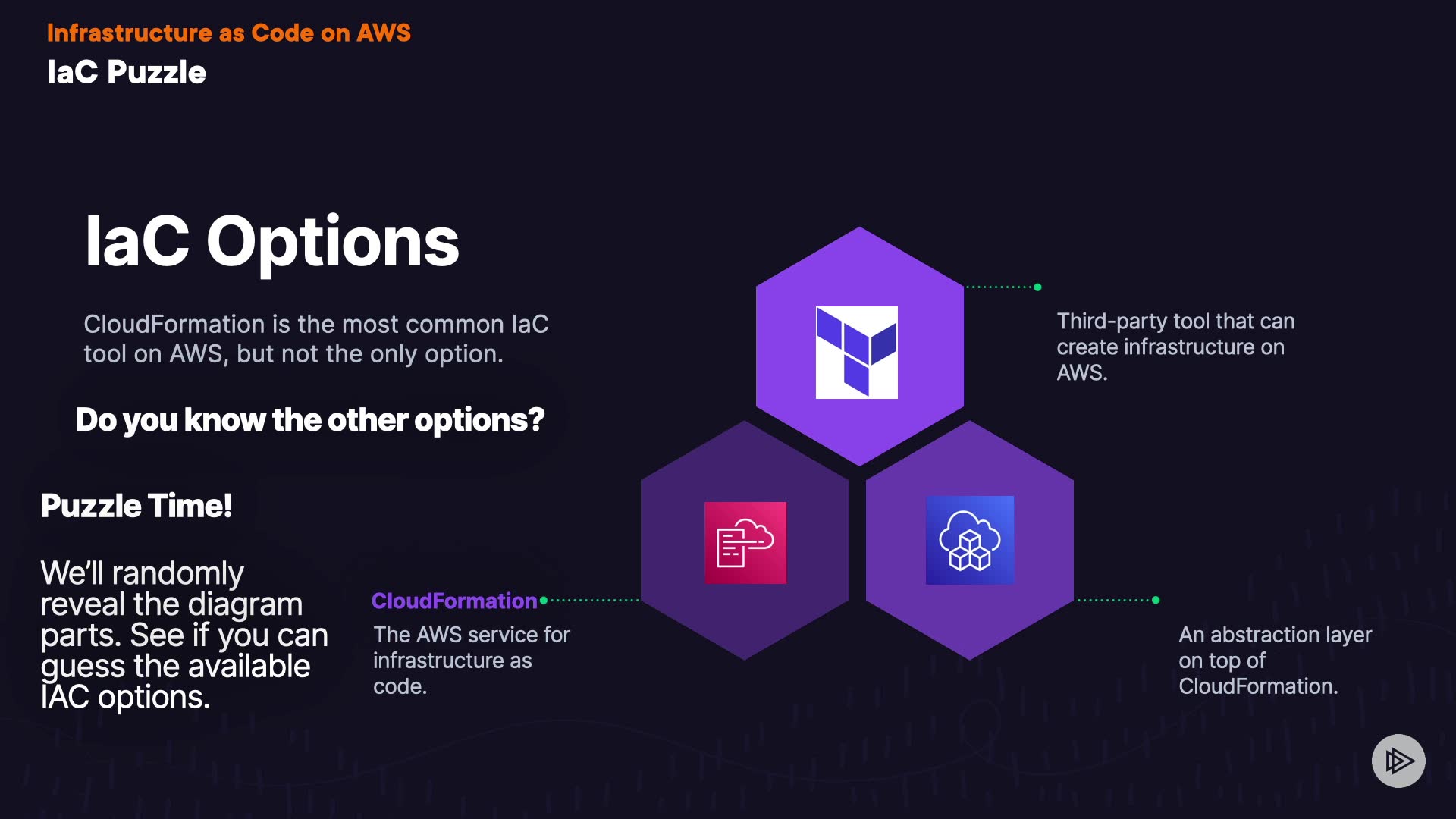 Infrastructure as Code on AWS
IaC Puzzle

IaC Options

CloudFormation is the most common IaC tool on AWS, but not the only option.

Do you know the other options?

Puzzle Time!

We'll randomly reveal the diagram parts. See if you can guess the available IAC options.

Third-party tool that can create infrastructure on AWS.

CloudFormation
The AWS service for infrastructure as code.

An abstraction layer on top of CloudFormation.